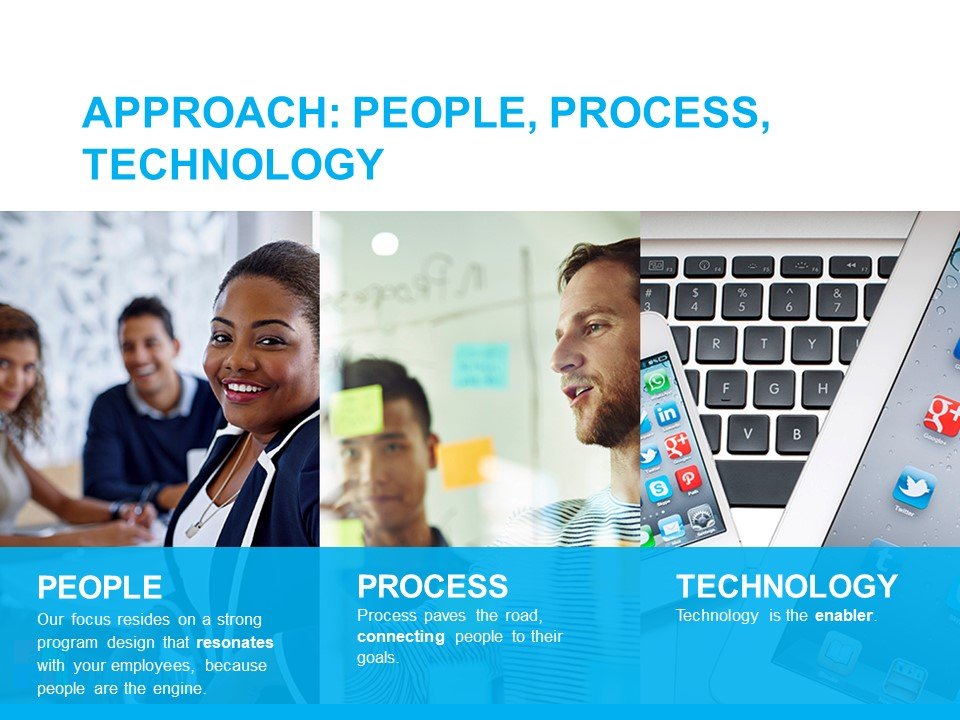 APPROACH: PEOPLE, PROCESS, TECHNOLOGY

PEOPLE
Our focus resides on a strong program design that resonates with your employees, because people are the engine.

PROCESS
Process paves the road, connecting people to their goals.

TECHNOLOGY
Technology is the enabler.